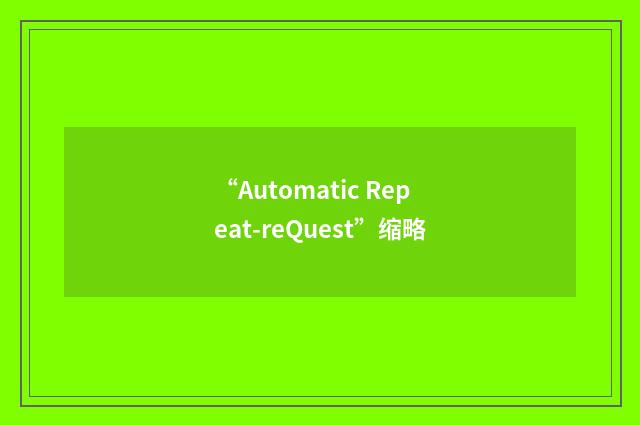 “Automatic Repeat-reQuest”缩略